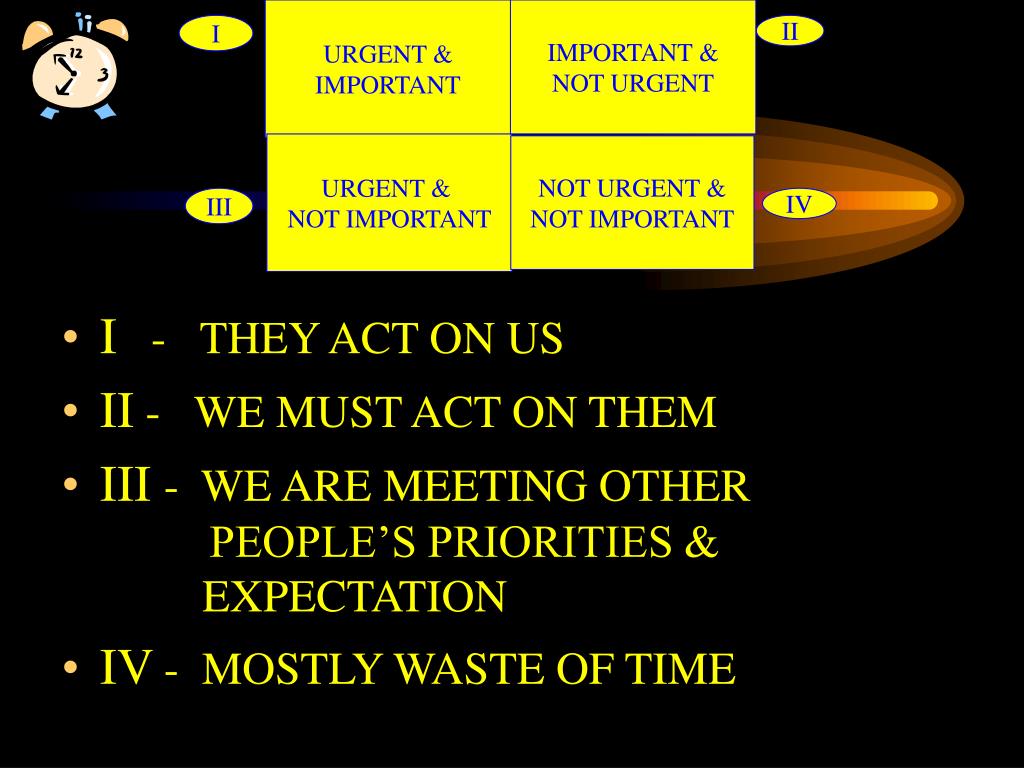 12
3

I

URGENT & IMPORTANT

IMPORTANT & NOT URGENT

II

III

URGENT & NOT IMPORTANT

NOT URGENT & NOT IMPORTANT

IV

• I - THEY ACT ON US
• II - WE MUST ACT ON THEM
• III - WE ARE MEETING OTHER PEOPLE'S PRIORITIES & EXPECTATION
• IV - MOSTLY WASTE OF TIME